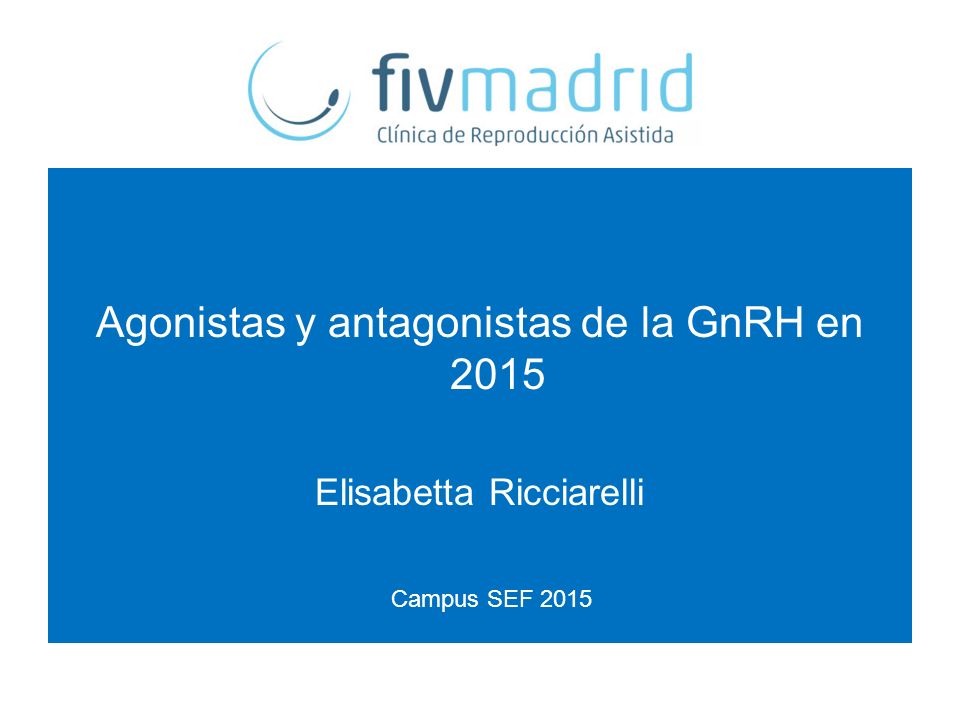 fivmadrid
Clínica de Reproducción Asistida

Agonistas y antagonistas de la GnRH en 2015

Elisabetta Ricciarelli

Campus SEF 2015